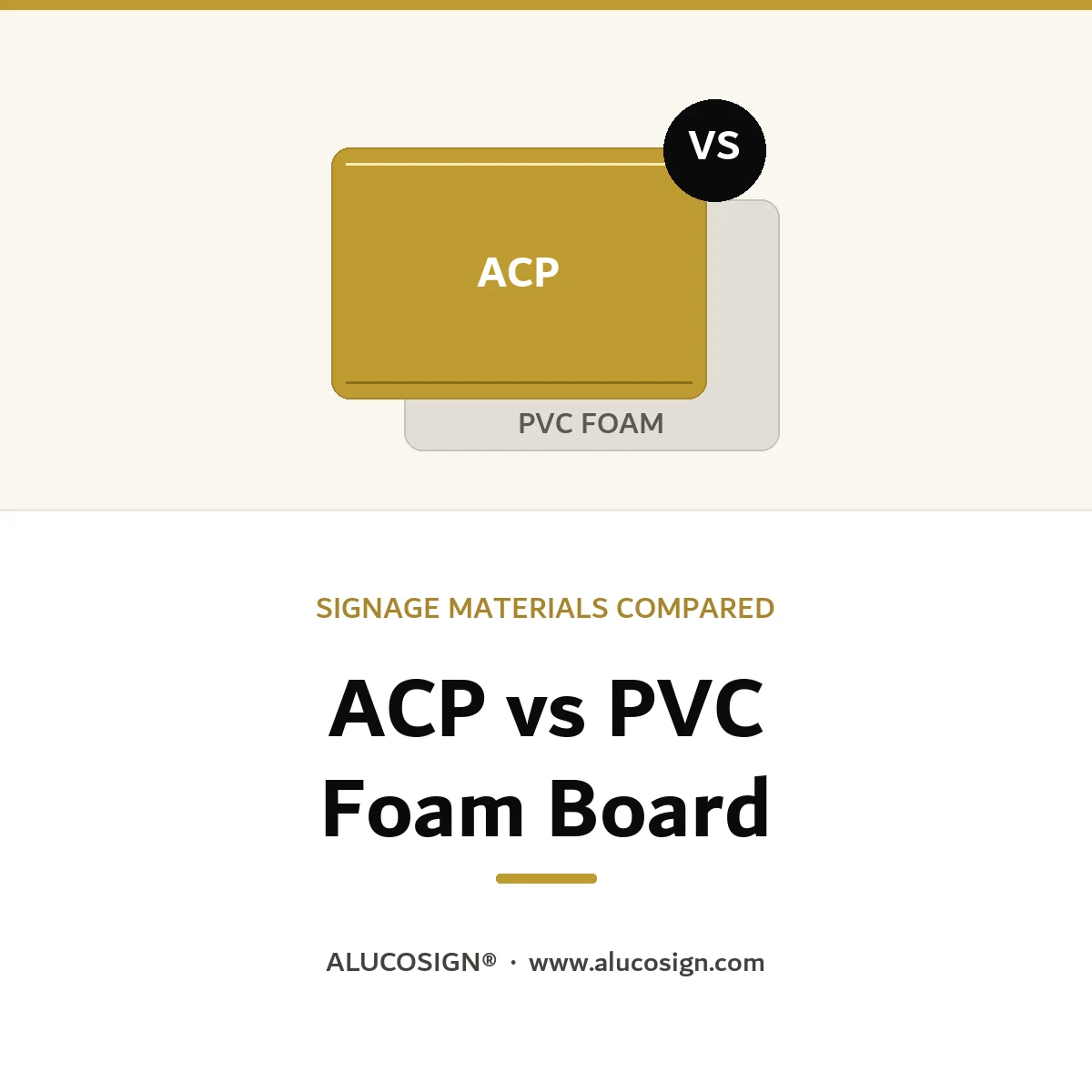 VS

ACP

PVC FOAM

SIGNAGE MATERIALS COMPARED

ACP vs PVC Foam Board

ALUCOSIGN® · www.alucosign.com